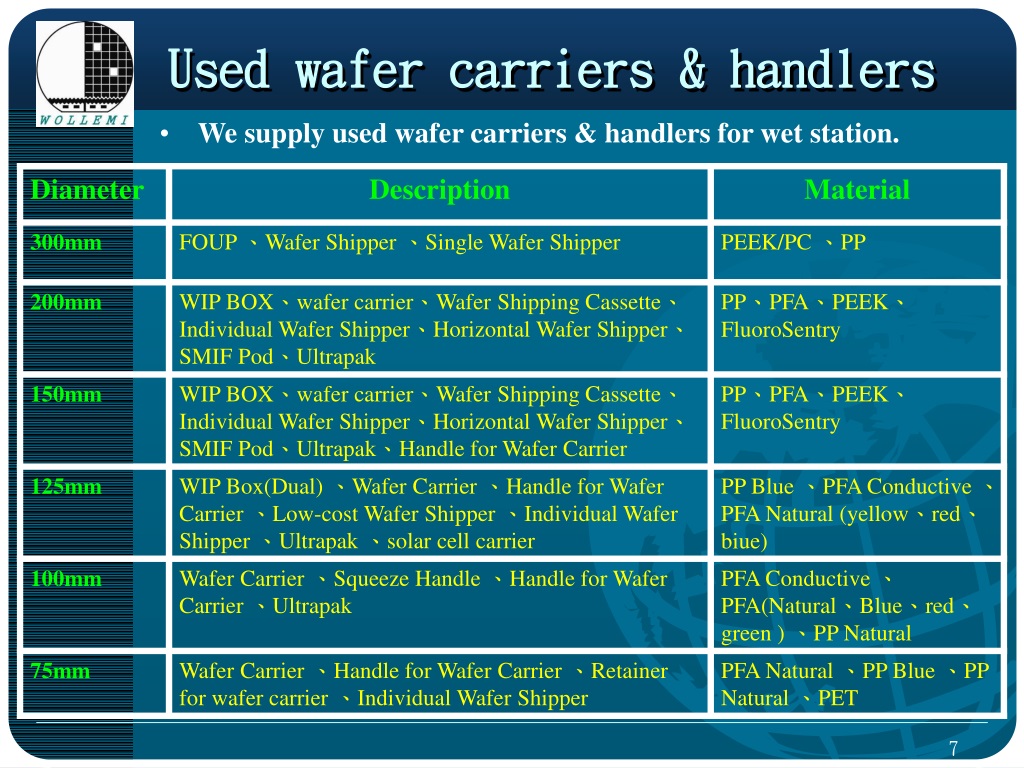 WOLLEMI

Used wafer carriers & handlers

• We supply used wafer carriers & handlers for wet station.

| Diameter | Description | Material |
|---|---|---|
| 300mm | FOUP 、Wafer Shipper 、Single Wafer Shipper | PEEK/PC 、PP |
| 200mm | WIP BOX、wafer carrier、Wafer Shipping Cassette、Individual Wafer Shipper、Horizontal Wafer Shipper、SMIF Pod、Ultrapak | PP、PFA、PEEK、FluoroSentry |
| 150mm | WIP BOX、wafer carrier、Wafer Shipping Cassette、Individual Wafer Shipper、Horizontal Wafer Shipper、SMIF Pod、Ultrapak、Handle for Wafer Carrier | PP、PFA、PEEK、FluoroSentry |
| 125mm | WIP Box(Dual) 、Wafer Carrier 、Handle for Wafer Carrier 、Low-cost Wafer Shipper 、Individual Wafer Shipper 、Ultrapak 、solar cell carrier | PP Blue 、PFA Conductive 、PFA Natural (yellow、red、biue) |
| 100mm | Wafer Carrier 、Squeeze Handle 、Handle for Wafer Carrier 、Ultrapak | PFA Conductive 、PFA(Natural、Blue、red、green ) 、PP Natural |
| 75mm | Wafer Carrier 、Handle for Wafer Carrier 、Retainer for wafer carrier 、Individual Wafer Shipper | PFA Natural 、PP Blue 、PP Natural 、PET |

7